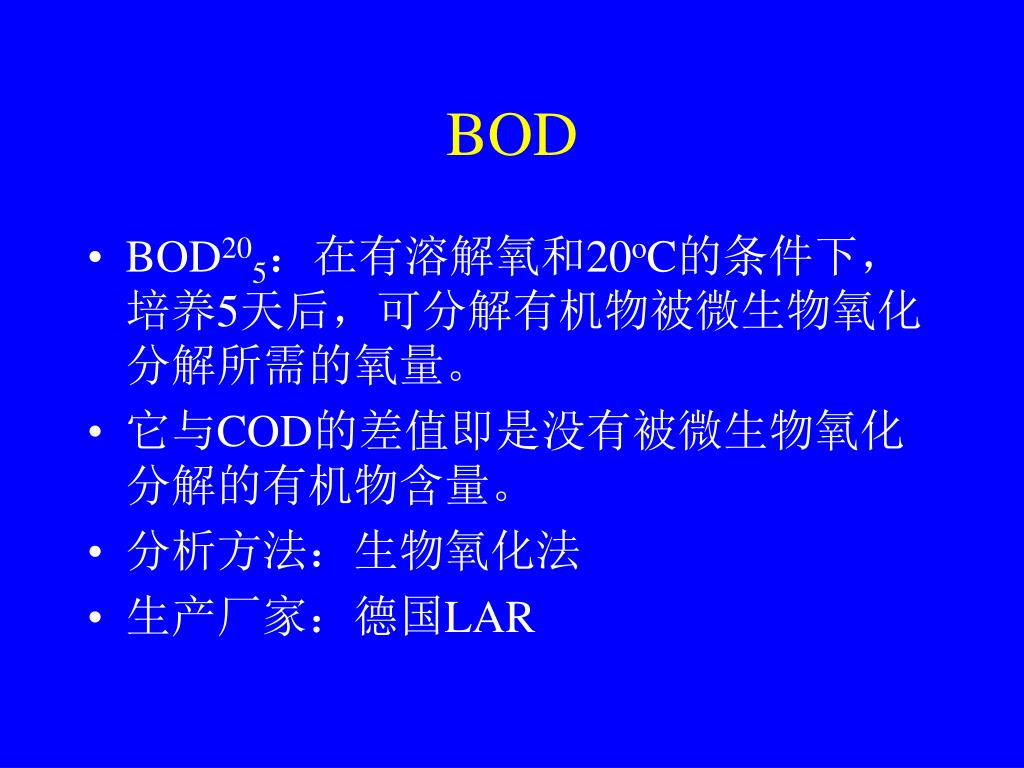 BOD

• $BOD^{20}_{5}$：在有溶解氧和$20^{o}C$的条件下，培养5天后，可分解有机物被微生物氧化分解所需的氧量。

• 它与COD的差值即是没有被微生物氧化分解的有机物含量。

• 分析方法：生物氧化法

• 生产厂家：德国LAR